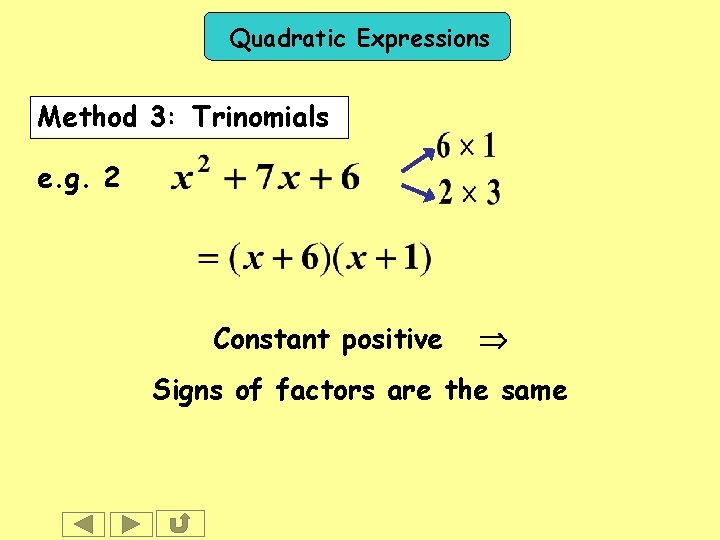 Quadratic Expressions

Method 3: Trinomials

e.g. 2 $x^2 + 7x + 6$

$6 \times 1$

$2 \times 3$

$= (x + 6)(x + 1)$

Constant positive $\Rightarrow$

Signs of factors are the same